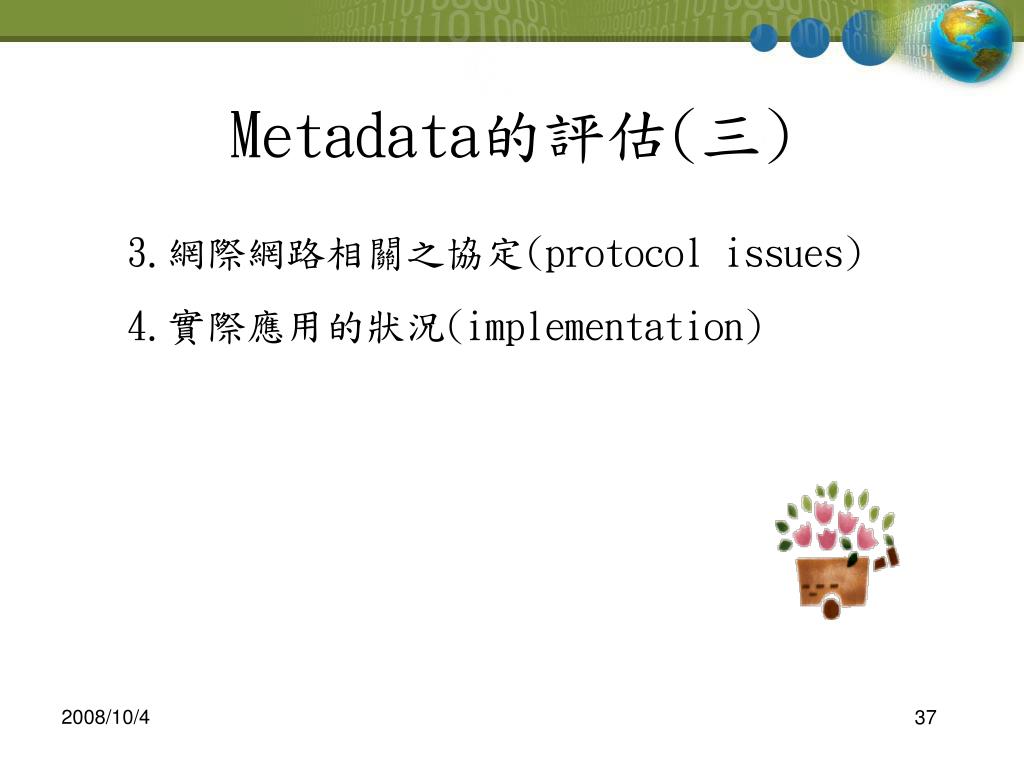 Metadata的評估(三)

3.網際網路相關之協定(protocol issues)

4.實際應用的狀況(implementation)

2008/10/4

37